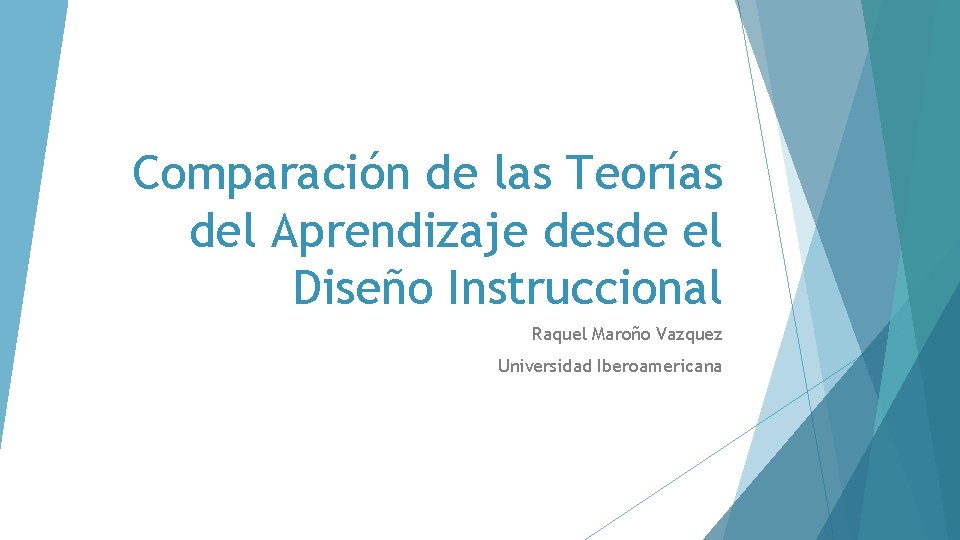 Comparación de las Teorías del Aprendizaje desde el Diseño Instruccional

Raquel Maroño Vazquez

Universidad Iberoamericana